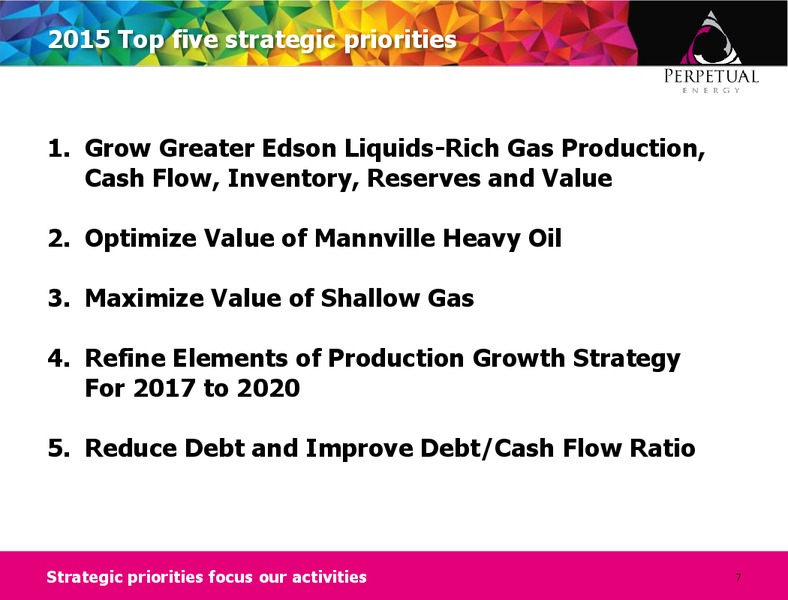 2015 Top five strategic priorities

PERPETUAL
ENERGY

1. Grow Greater Edson Liquids-Rich Gas Production, Cash Flow, Inventory, Reserves and Value

2. Optimize Value of Mannville Heavy Oil

3. Maximize Value of Shallow Gas

4. Refine Elements of Production Growth Strategy For 2017 to 2020

5. Reduce Debt and Improve Debt/Cash Flow Ratio

Strategic priorities focus our activities

7